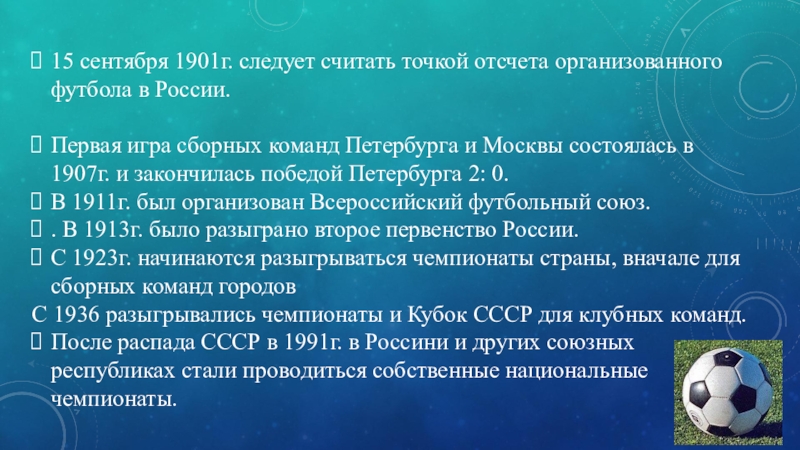 15 сентября 1901г. следует считать точкой отсчета организованного футбола в России.

Первая игра сборных команд Петербурга и Москвы состоялась в 1907г. и закончилась победой Петербурга 2: 0.

В 1911г. был организован Всероссийский футбольный союз.

. В 1913г. было разыграно второе первенство России.

С 1923г. начинаются разыгрываться чемпионаты страны, вначале для сборных команд городов

С 1936 разыгрывались чемпионаты и Кубок СССР для клубных команд.

После распада СССР в 1991г. в Россини и других союзных республиках стали проводиться собственные национальные чемпионаты.